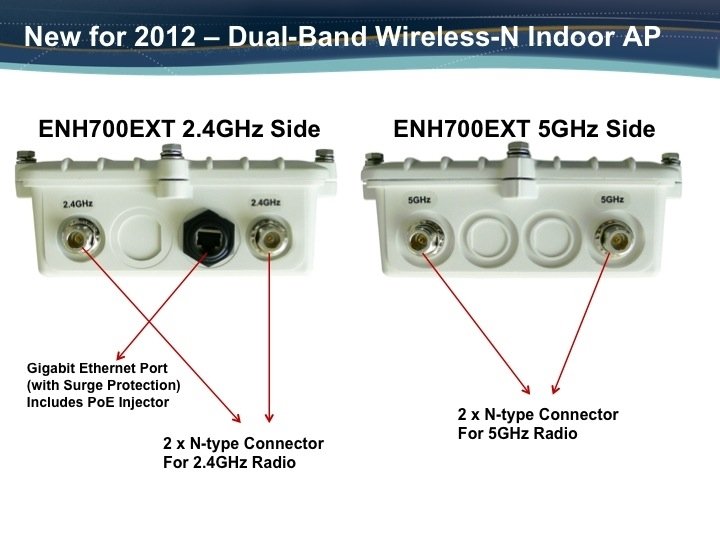 New for 2012 – Dual-Band Wireless-N Indoor AP

ENH700EXT 2.4GHz Side

2.4GHz

2.4GHz

Gigabit Ethernet Port (with Surge Protection) Includes PoE Injector

2 x N-type Connector For 2.4GHz Radio

ENH700EXT 5GHz Side

5GHz

5GHz

2 x N-type Connector For 5GHz Radio